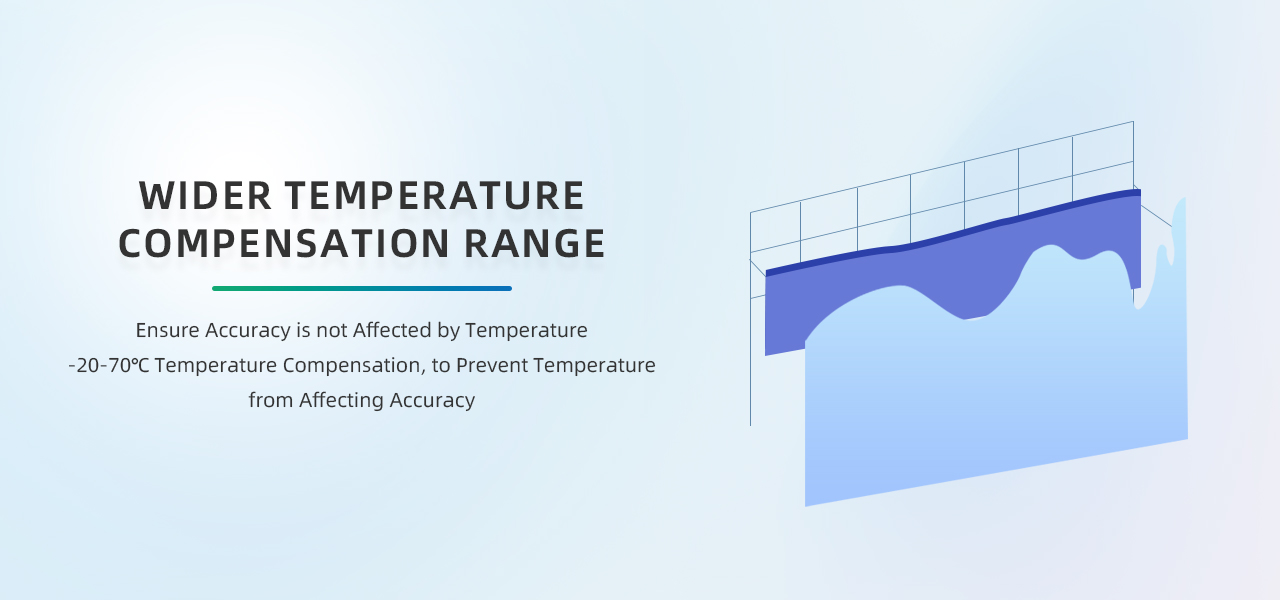 WIDER TEMPERATURE COMPENSATION RANGE

Ensure Accuracy is not Affected by Temperature
-20-70℃ Temperature Compensation, to Prevent Temperature from Affecting Accuracy